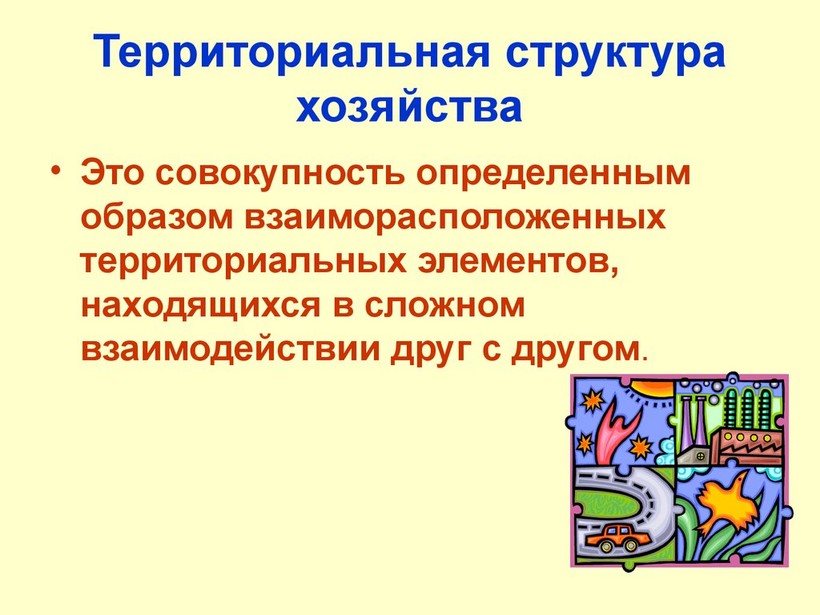 Территориальная структура хозяйства

• Это совокупность определенным образом взаиморасположенных территориальных элементов, находящихся в сложном взаимодействии друг с другом.